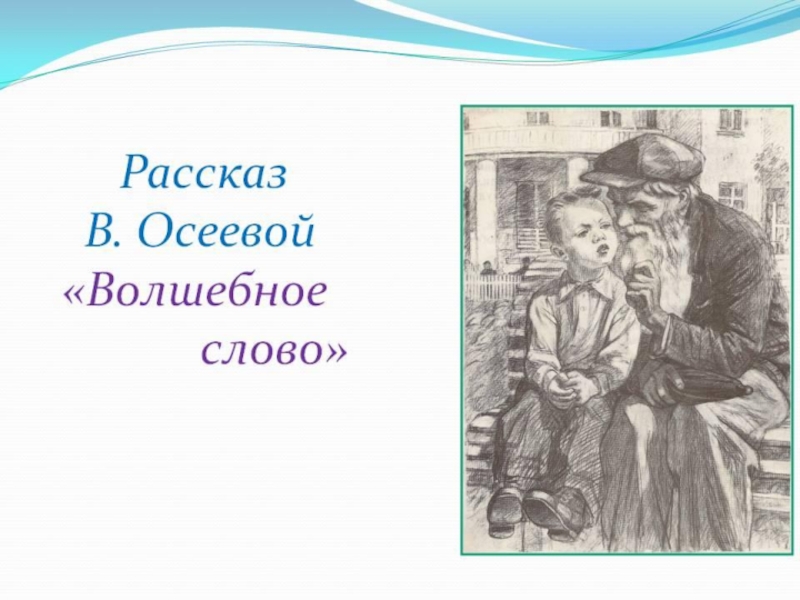 Рассказ
В. Осеевой
«Волшебное
слово»